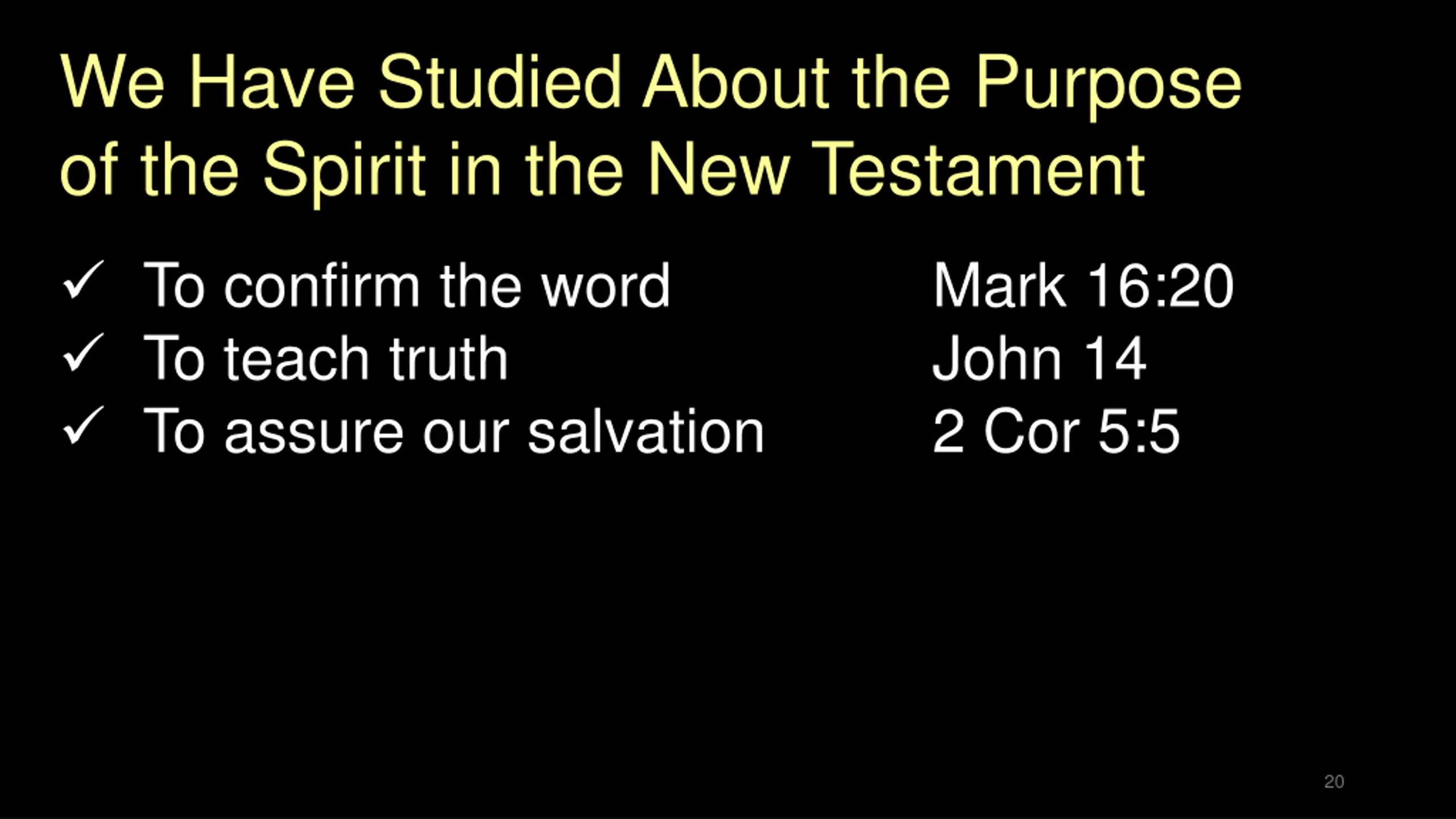 We Have Studied About the Purpose of the Spirit in the New Testament

✓ To confirm the word Mark 16:20
✓ To teach truth John 14
✓ To assure our salvation 2 Cor 5:5

20